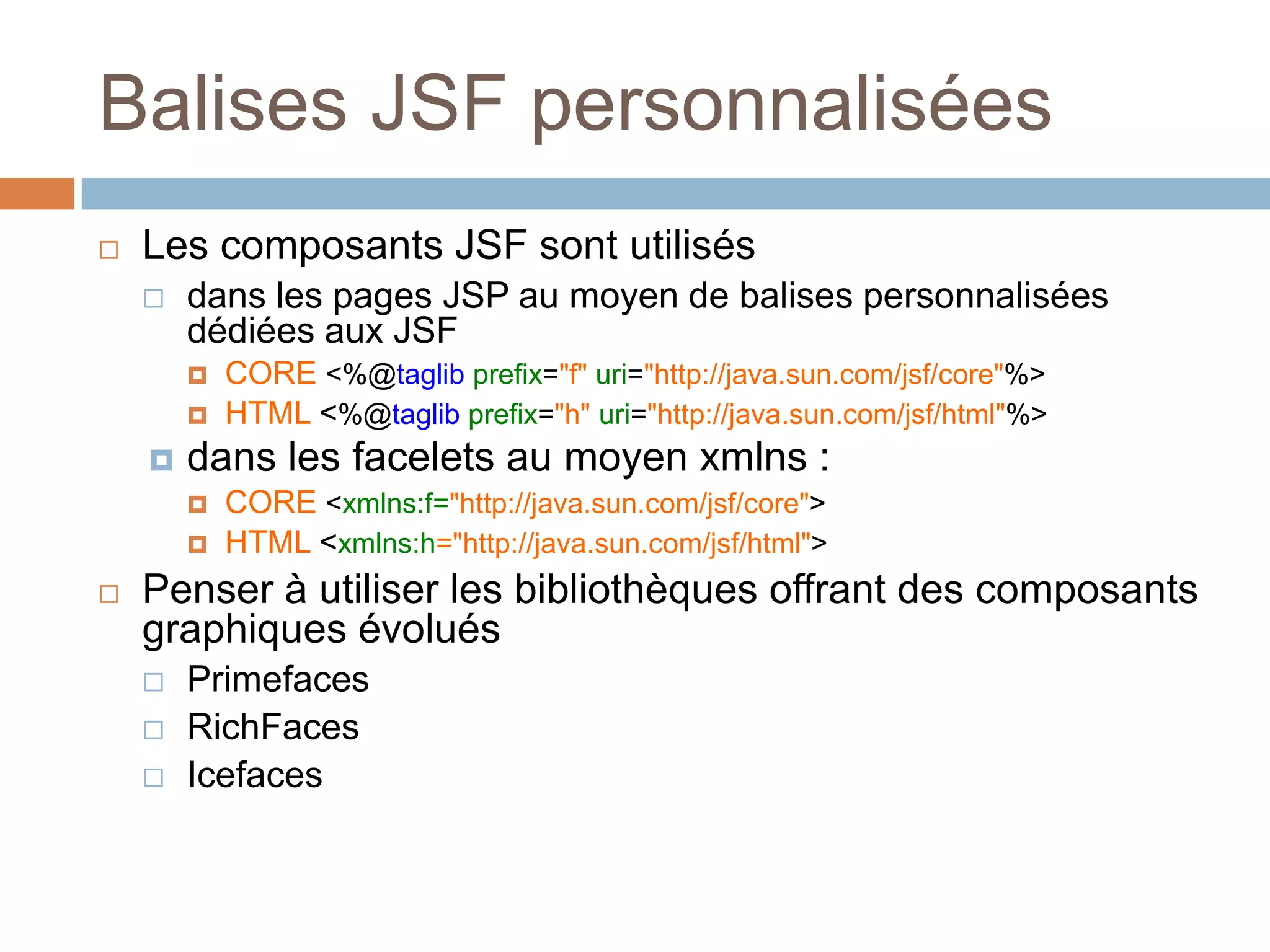 Balises JSF personnalisées

Les composants JSF sont utilisés

dans les pages JSP au moyen de balises personnalisées dédiées aux JSF

CORE <%@taglib prefix="f" uri="http://java.sun.com/jsf/core"%>

HTML <%@taglib prefix="h" uri="http://java.sun.com/jsf/html"%>

dans les facelets au moyen xmlns :

CORE <xmlns:f="http://java.sun.com/jsf/core">

HTML <xmlns:h="http://java.sun.com/jsf/html">

Penser à utiliser les bibliothèques offrant des composants graphiques évolués

Primefaces

RichFaces

Icefaces